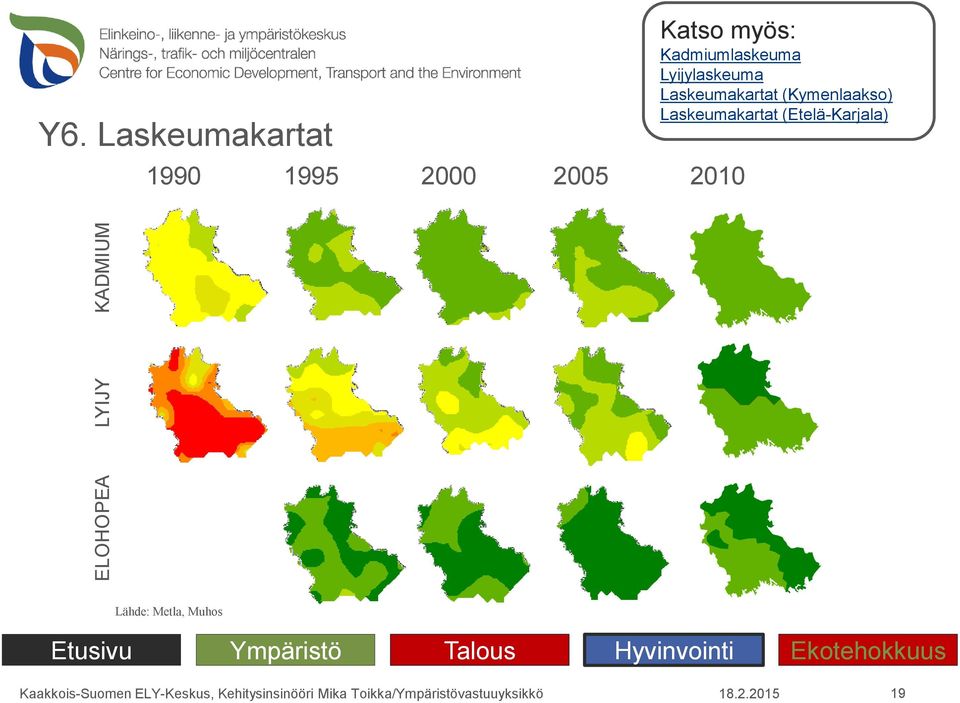 Elinkeino-, liikenne- ja ympäristökeskus
Närings-, trafik- och miljöcentralen
Centre for Economic Development, Transport and the Environment

Katso myös:
Kadmiumlaskeuma
Lyijylaskeuma
Laskeumakartat (Kymenlaakso)
Laskeumakartat (Etelä-Karjala)

Y6. Laskeumakartat

1990 1995 2000 2005 2010

KADMIUM

LYIJY

ELOHOPEA

Lähde: Metla, Muhos

Etusivu
Ympäristö
Talous
Hyvinvointi
Ekotehokkuus

Kaakkois-Suomen ELY-Keskus, Kehitysinsinööri Mika Toikka/Ympäristövastuuyksikkö 18.2.2015 19